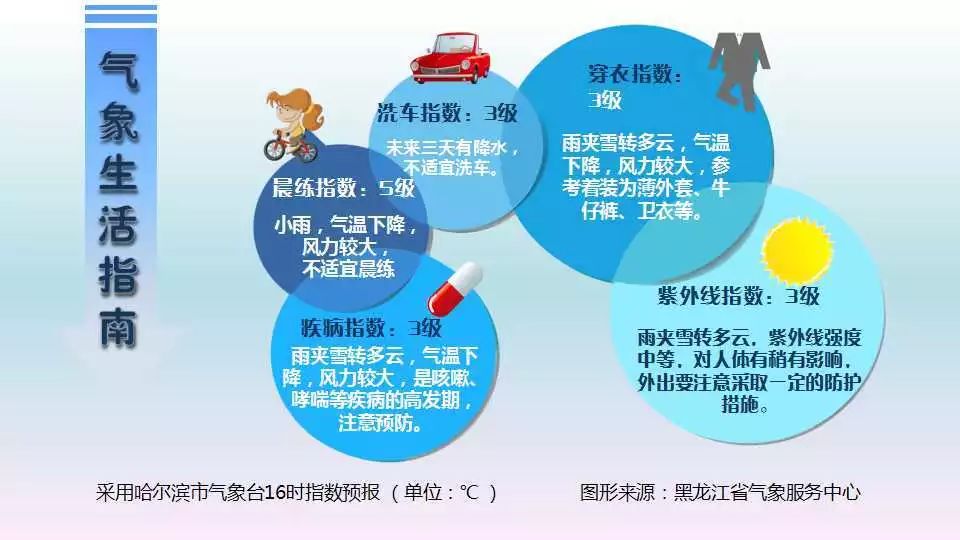 气象生活指南

洗车指数：3级
未来三天有降水，不适宜洗车。

穿衣指数：3级
雨夹雪转多云，气温下降，风力较大，参考着装为薄外套、牛仔裤、卫衣等。

晨练指数：5级
小雨，气温下降，风力较大，不适宜晨练

疾病指数：3级
雨夹雪转多云，气温下降，风力较大，是咳嗽、哮喘等疾病的高发期，注意预防。

紫外线指数：3级
雨夹雪转多云，紫外线强度中等，对人体有稍有影响，外出要注意采取一定的防护措施。

采用哈尔滨市气象台16时指数预报（单位：℃）

图形来源：黑龙江省气象服务中心